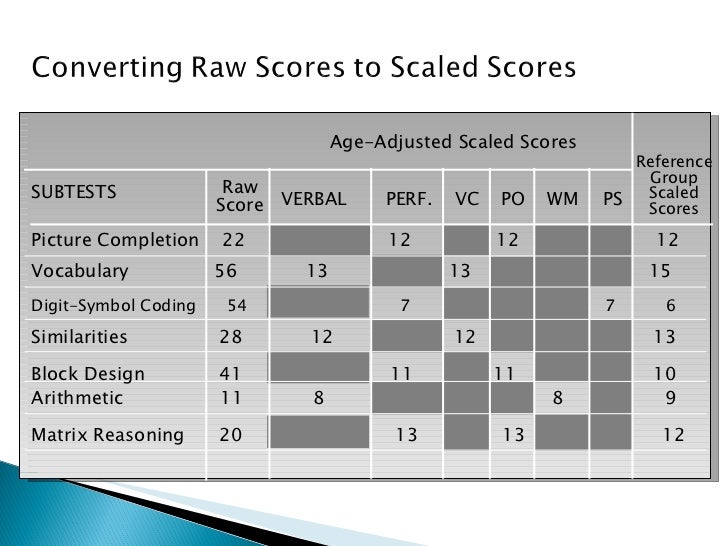 Converting Raw Scores to Scaled Scores

| | | Age-Adjusted Scaled Scores | | | | | | |
|---|---|---|---|---|---|---|---|---|
| SUBTESTS | Raw Score | VERBAL | PERF. | VC | PO | WM | PS | Reference Group Scaled Scores |
| Picture Completion | 22 | | 12 | | 12 | | | 12 |
| Vocabulary | 56 | 13 | | 13 | | | | 15 |
| Digit-Symbol Coding | 54 | | 7 | | | | 7 | 6 |
| Similarities | 28 | 12 | | 12 | | | | 13 |
| Block Design | 41 | | 11 | | 11 | | | 10 |
| Arithmetic | 11 | 8 | | | | 8 | | 9 |
| Matrix Reasoning | 20 | | 13 | | 13 | | | 12 |